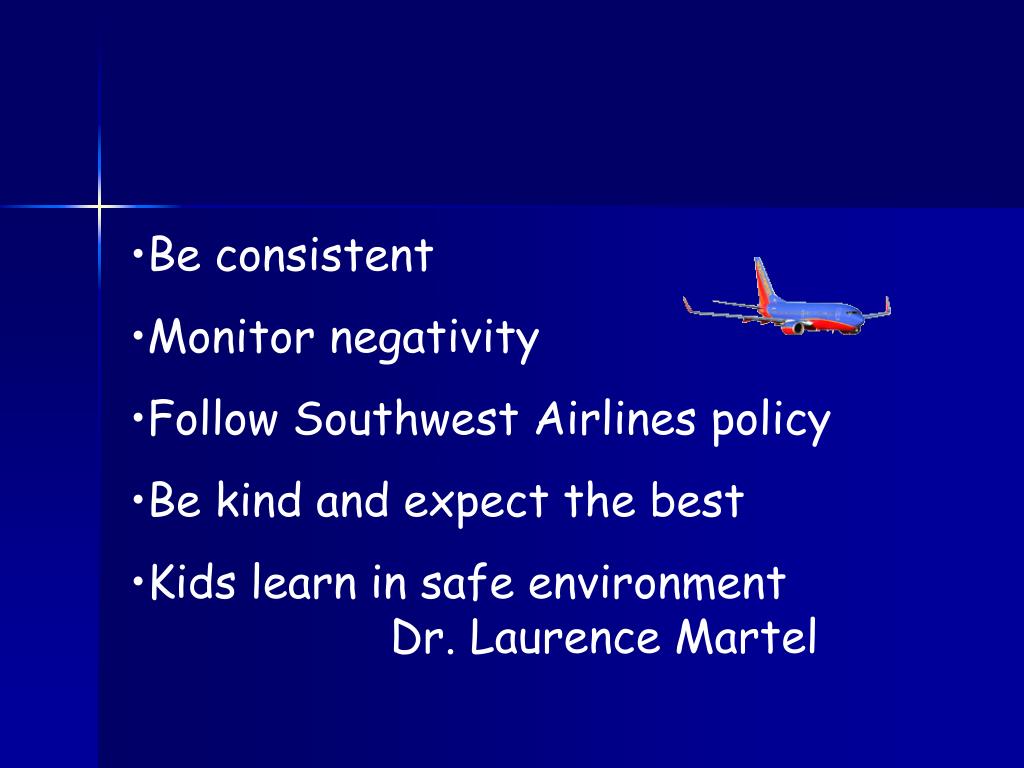 •Be consistent

•Monitor negativity

•Follow Southwest Airlines policy

•Be kind and expect the best

•Kids learn in safe environment
Dr. Laurence Martel